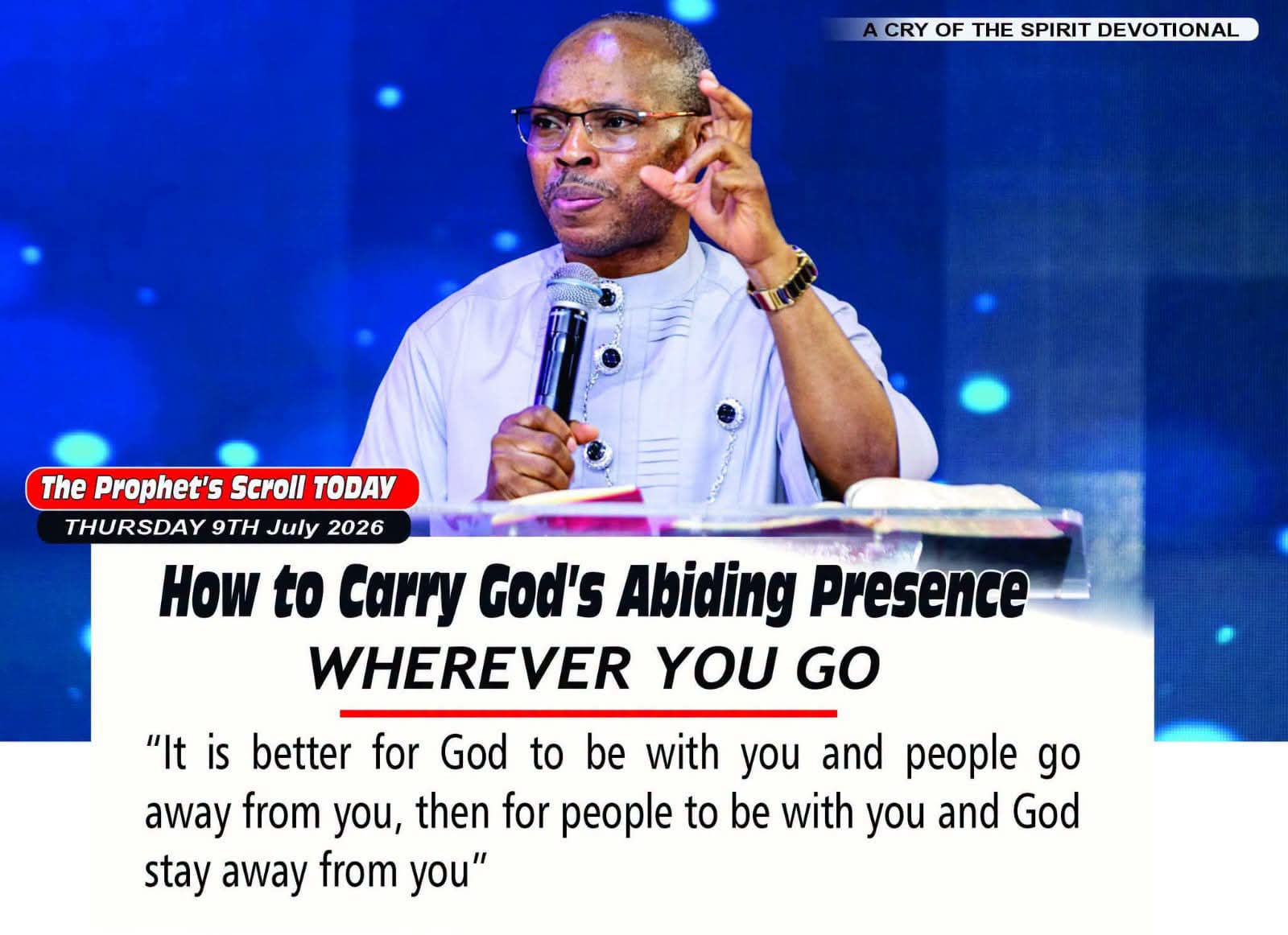 A CRY OF THE SPIRIT DEVOTIONAL

The Prophet's Scroll TODAY
THURSDAY 9TH July 2026

How to Carry God's Abiding Presence
WHEREVER YOU GO

"It is better for God to be with you and people go away from you, then for people to be with you and God stay away from you"